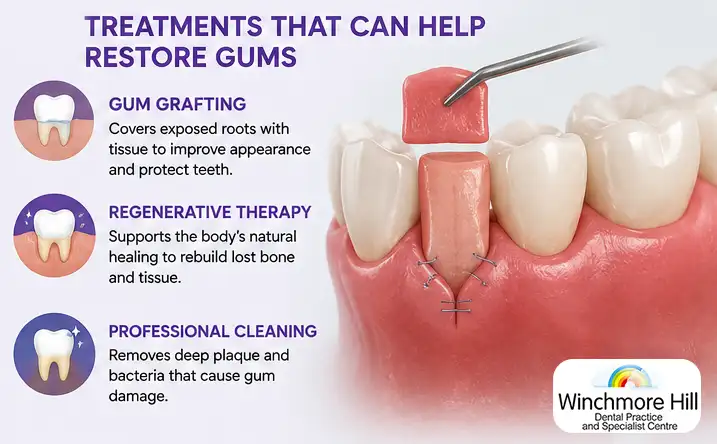 TREATMENTS THAT CAN HELP RESTORE GUMS

GUM GRAFTING
Covers exposed roots with tissue to improve appearance and protect teeth.

REGENERATIVE THERAPY
Supports the body's natural healing to rebuild lost bone and tissue.

PROFESSIONAL CLEANING
Removes deep plaque and bacteria that cause gum damage.

Winchmore Hill
Dental Practice and Specialist Centre